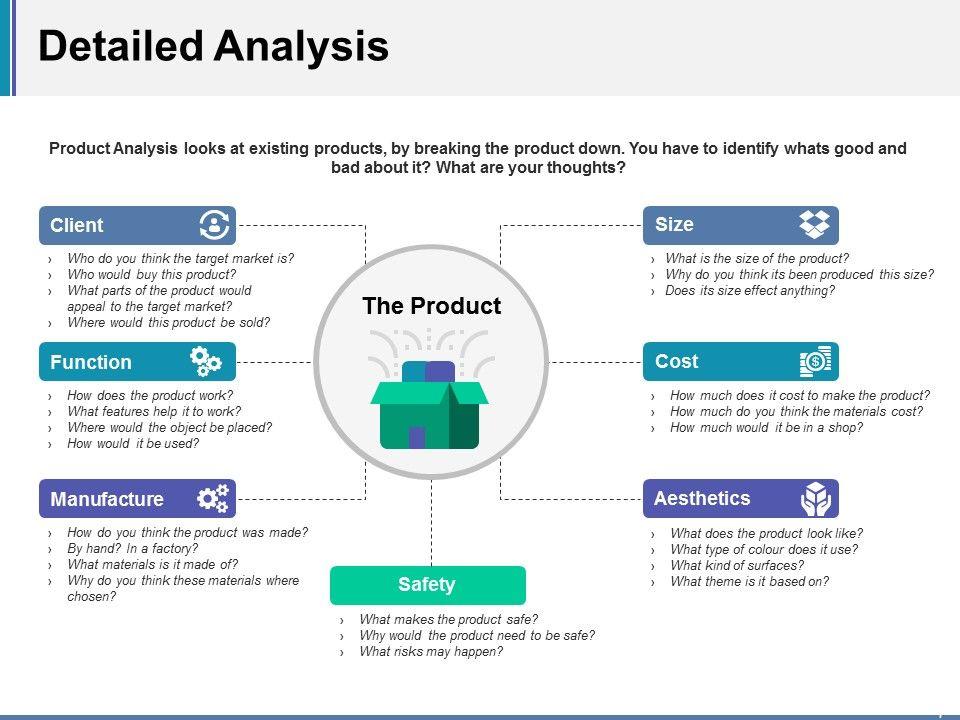 Detailed Analysis

Product Analysis looks at existing products, by breaking the product down. You have to identify whats good and bad about it? What are your thoughts?

Client
› Who do you think the target market is?
› Who would buy this product?
› What parts of the product would appeal to the target market?
› Where would this product be sold?

Function
› How does the product work?
› What features help it to work?
› Where would the object be placed?
› How would it be used?

Manufacture
› How do you think the product was made?
› By hand? In a factory?
› What materials is it made of?
› Why do you think these materials where chosen?

The Product

Safety
› What makes the product safe?
› Why would the product need to be safe?
› What risks may happen?

Size
› What is the size of the product?
› Why do you think its been produced this size?
› Does its size effect anything?

Cost
› How much does it cost to make the product?
› How much do you think the materials cost?
› How much would it be in a shop?

Aesthetics
› What does the product look like?
› What type of colour does it use?
› What kind of surfaces?
› What theme is it based on?